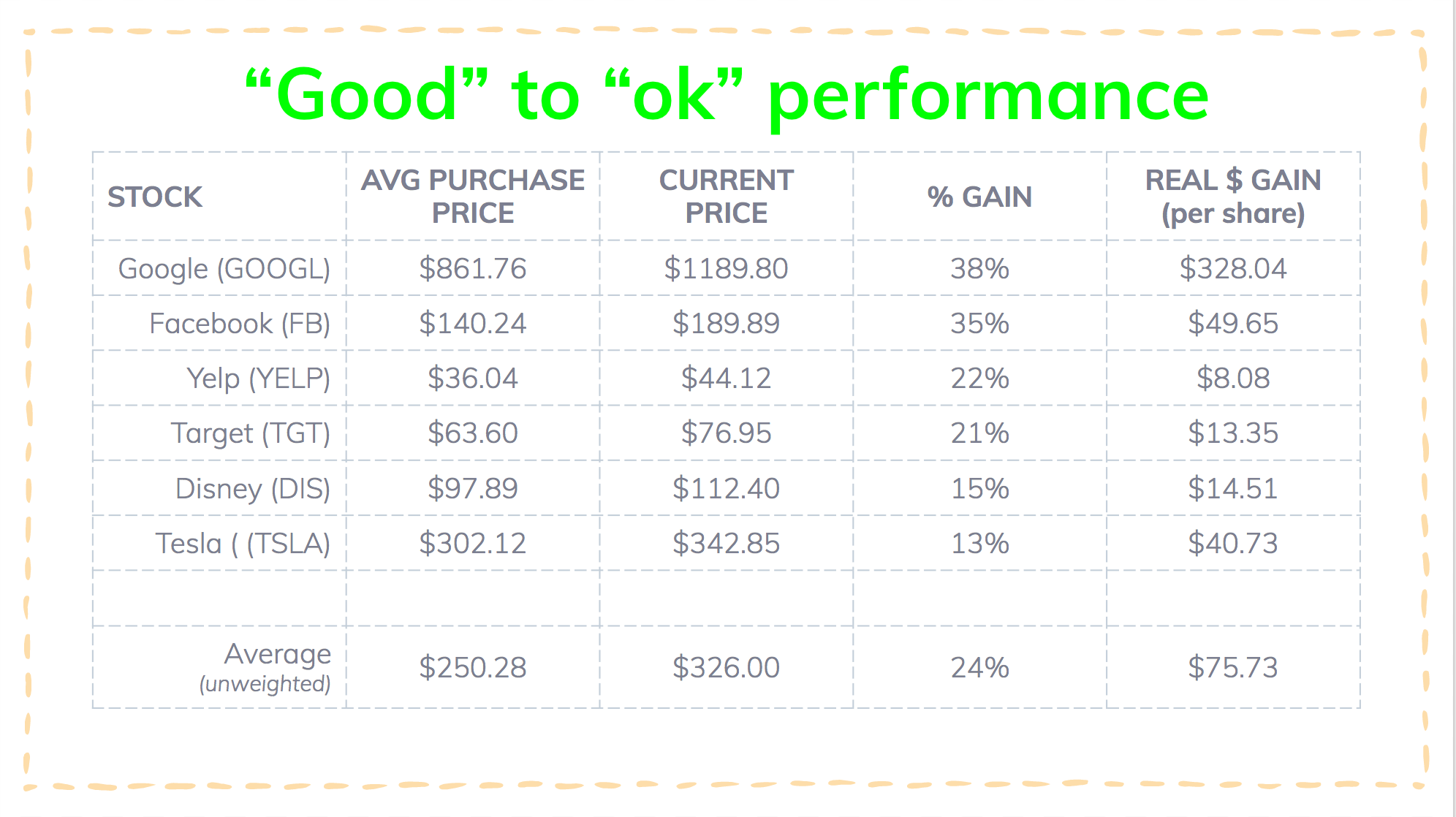 “Good” to “ok” performance

| STOCK | AVG PURCHASE PRICE | CURRENT PRICE | % GAIN | REAL \$ GAIN (per share) |
|---|---|---|---|---|
| Google (GOOGL) | \$861.76 | \$1189.80 | 38% | \$328.04 |
| Facebook (FB) | \$140.24 | \$189.89 | 35% | \$49.65 |
| Yelp (YELP) | \$36.04 | \$44.12 | 22% | \$8.08 |
| Target (TGT) | \$63.60 | \$76.95 | 21% | \$13.35 |
| Disney (DIS) | \$97.89 | \$112.40 | 15% | \$14.51 |
| Tesla ( (TSLA) | \$302.12 | \$342.85 | 13% | \$40.73 |
| | | | | |
| Average (unweighted) | \$250.28 | \$326.00 | 24% | \$75.73 |